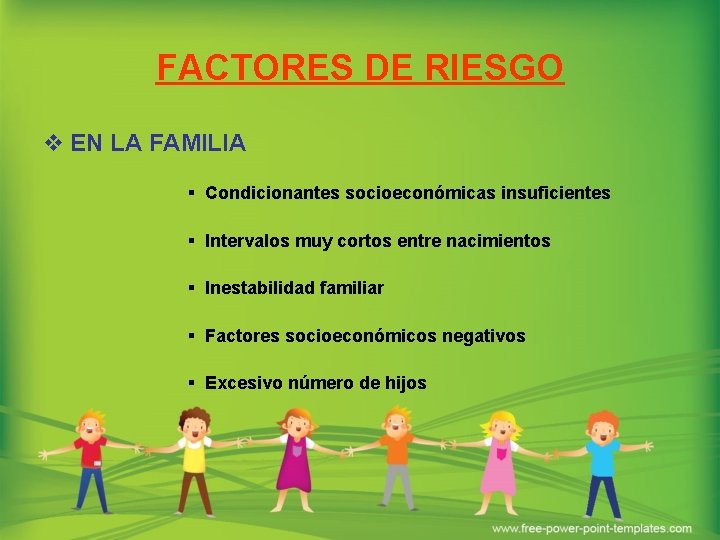 FACTORES DE RIESGO

❖ EN LA FAMILIA

▪ Condicionantes socioeconómicas insuficientes

▪ Intervalos muy cortos entre nacimientos

▪ Inestabilidad familiar

▪ Factores socioeconómicos negativos

▪ Excesivo número de hijos

www.free-power-point-templates.com